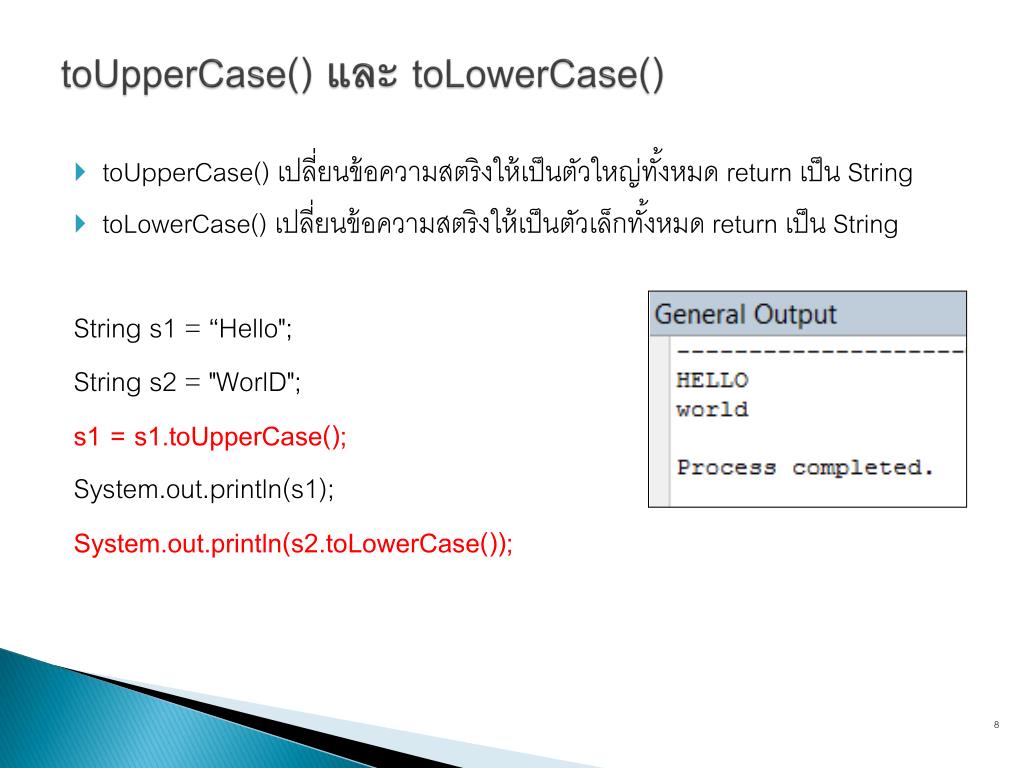 toUpperCase() และ toLowerCase()

toUpperCase() เปลี่ยนข้อความสตริงให้เป็นตัวใหญ่ทั้งหมด return เป็น String

toLowerCase() เปลี่ยนข้อความสตริงให้เป็นตัวเล็กทั้งหมด return เป็น String

String s1 = “Hello";

String s2 = "WorlD";

s1 = s1.toUpperCase();

System.out.println(s1);

System.out.println(s2.toLowerCase());

General Output

--------------------

HELLO
world

Process completed.

8